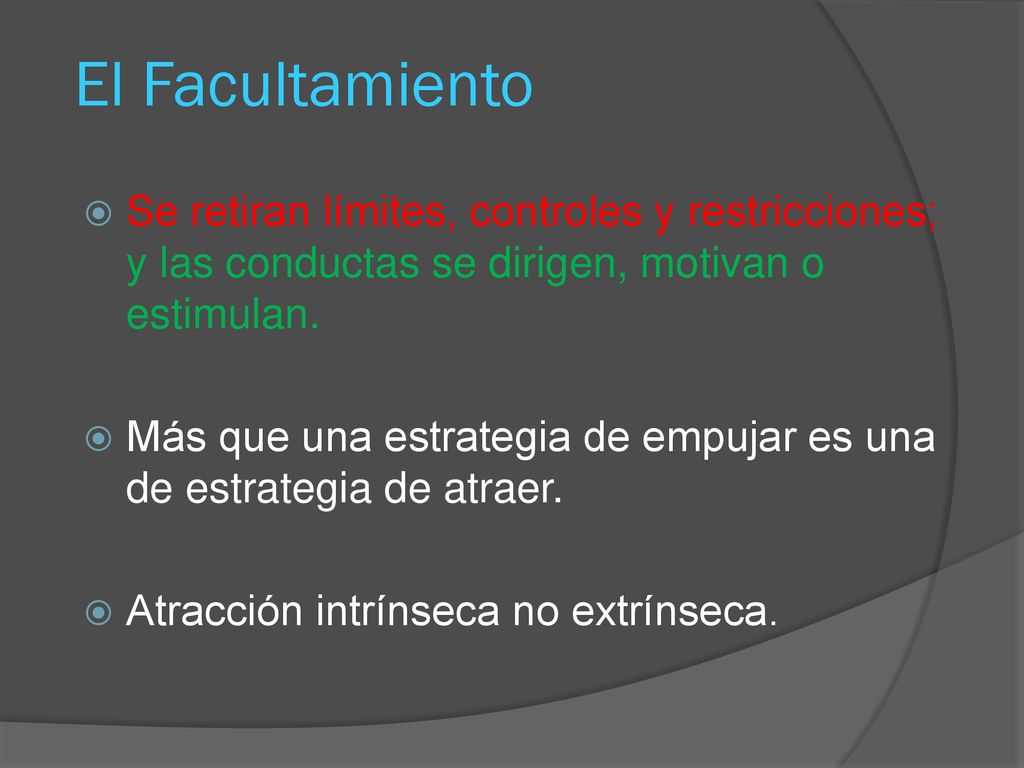 El Facultamiento

Se retiran límites, controles y restricciones; y las conductas se dirigen, motivan o estimulan.

Más que una estrategia de empujar es una de estrategia de atraer.

Atracción intrínseca no extrínseca.